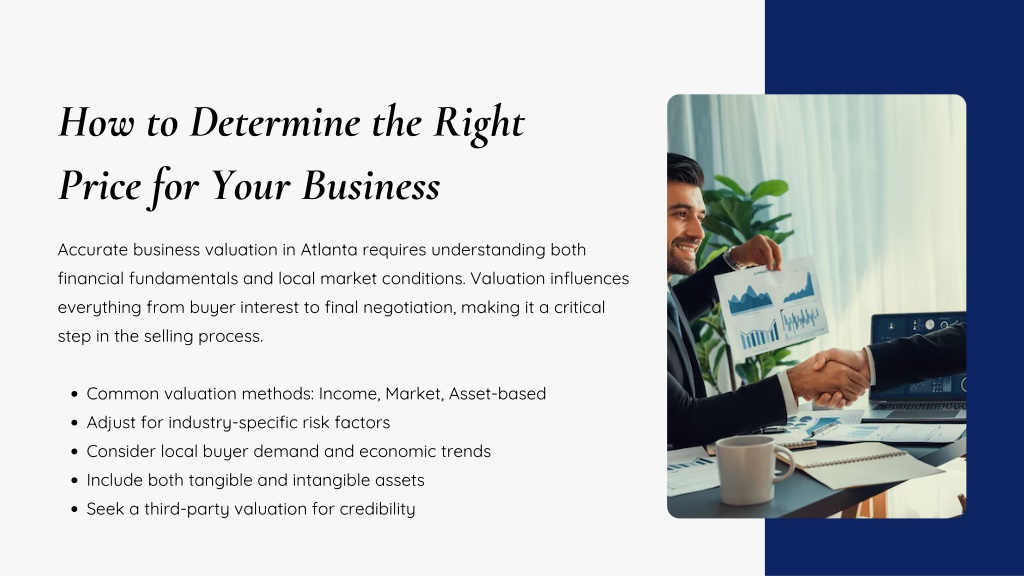 How to Determine the Right Price for Your Business

Accurate business valuation in Atlanta requires understanding both financial fundamentals and local market conditions. Valuation influences everything from buyer interest to final negotiation, making it a critical step in the selling process.

- Common valuation methods: Income, Market, Asset-based
- Adjust for industry-specific risk factors
- Consider local buyer demand and economic trends
- Include both tangible and intangible assets
- Seek a third-party valuation for credibility